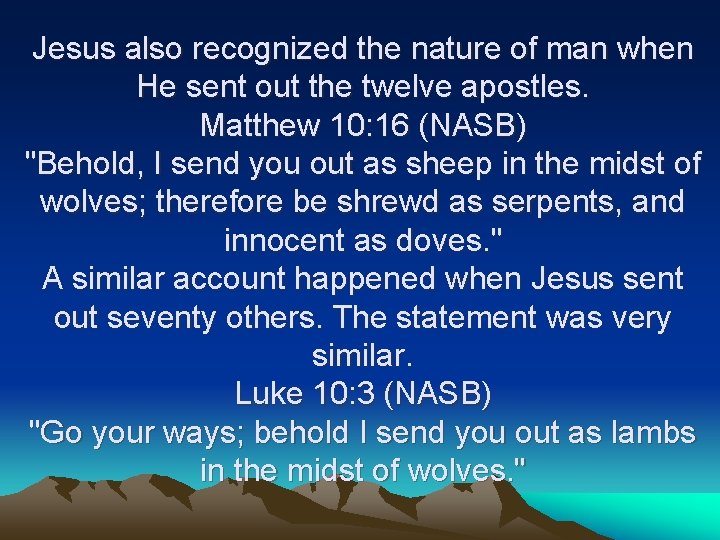 Jesus also recognized the nature of man when He sent out the twelve apostles.
Matthew 10:16 (NASB)
"Behold, I send you out as sheep in the midst of wolves; therefore be shrewd as serpents, and innocent as doves."
A similar account happened when Jesus sent out seventy others. The statement was very similar.
Luke 10:3 (NASB)
"Go your ways; behold I send you out as lambs in the midst of wolves."